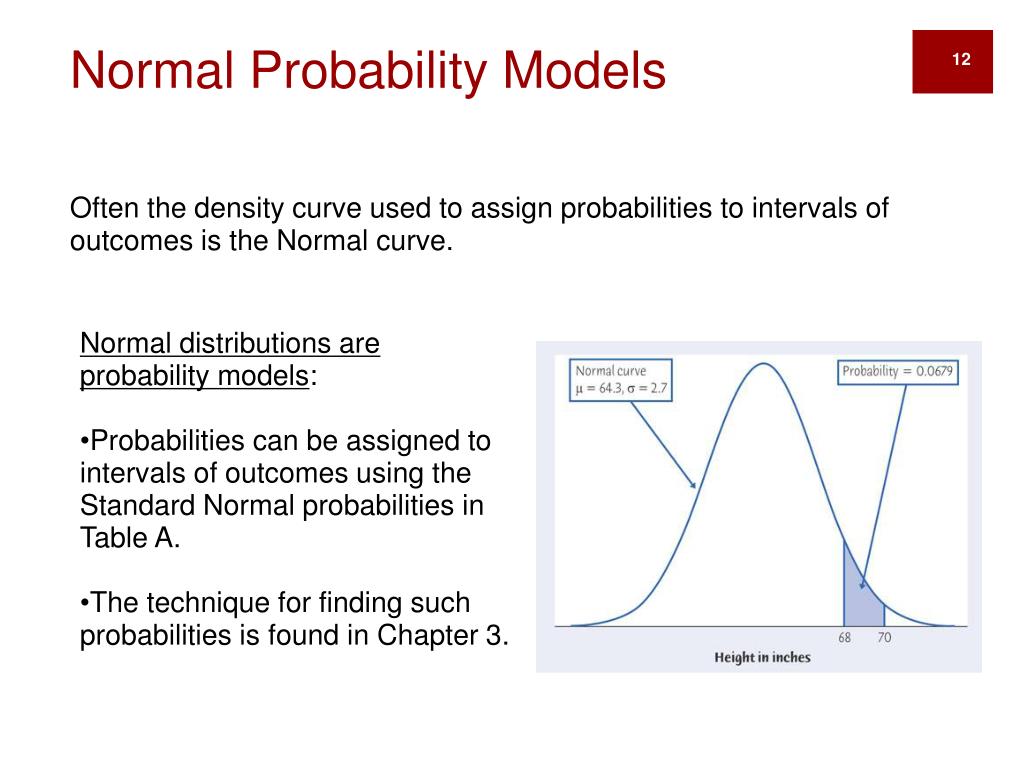 Normal Probability Models

12

Often the density curve used to assign probabilities to intervals of outcomes is the Normal curve.

Normal distributions are probability models:

•Probabilities can be assigned to intervals of outcomes using the Standard Normal probabilities in Table A.

•The technique for finding such probabilities is found in Chapter 3.

Normal curve
$\mu = 64.3, \sigma = 2.7$

Probability = 0.0679

68 70

Height in inches